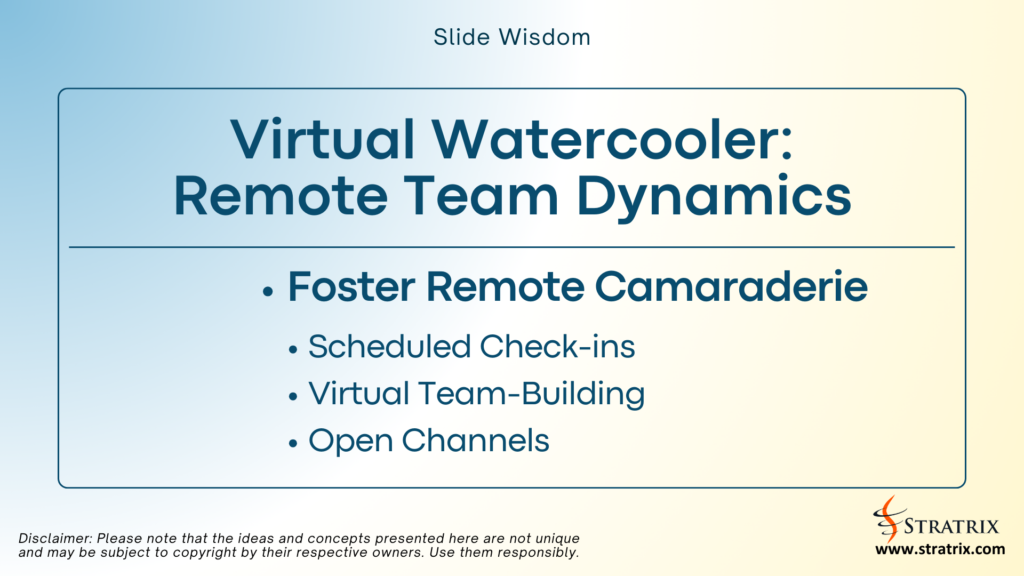 Slide Wisdom

Virtual Watercooler: Remote Team Dynamics

• Foster Remote Camaraderie
• Scheduled Check-ins
• Virtual Team-Building
• Open Channels

Disclaimer: Please note that the ideas and concepts presented here are not unique and may be subject to copyright by their respective owners. Use them responsibly.

STRATRIX
www.stratrix.com